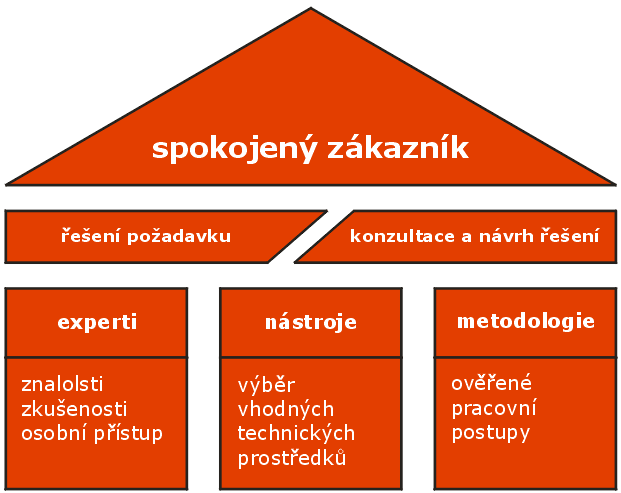 spokojený zákazník

řešení požadavku

konzultace a návrh řešení

experti

znalolsti
zkušenosti
osobní přístup

nástroje

výběr
vhodných
technických
prostředků

metodologie

ověřené
pracovní
postupy